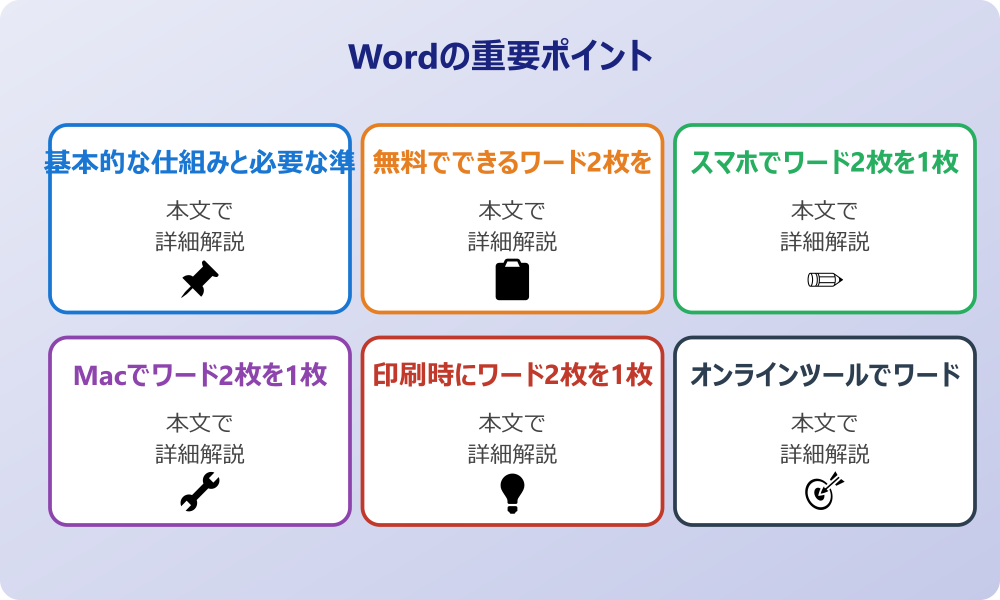 Wordの重要ポイント

基本的な仕組みと必要な準

本文で
詳細解説

無料でできるワード2枚を

本文で
詳細解説

スマホでワード2枚を1枚

本文で
詳細解説

Macでワード2枚を1枚

本文で
詳細解説

印刷時にワード2枚を1枚

本文で
詳細解説

オンラインツールでワード

本文で
詳細解説